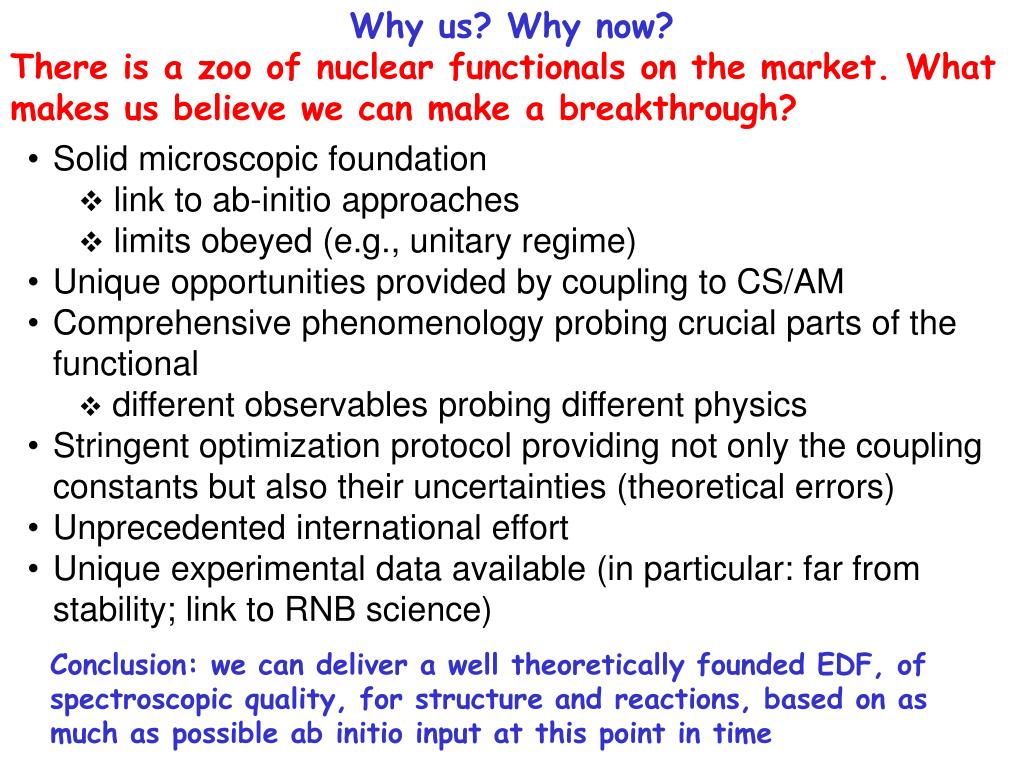 Why us? Why now?

There is a zoo of nuclear functionals on the market. What makes us believe we can make a breakthrough?

• Solid microscopic foundation
  ❖ link to ab-initio approaches
  ❖ limits obeyed (e.g., unitary regime)
• Unique opportunities provided by coupling to CS/AM
• Comprehensive phenomenology probing crucial parts of the functional
  ❖ different observables probing different physics
• Stringent optimization protocol providing not only the coupling constants but also their uncertainties (theoretical errors)
• Unprecedented international effort
• Unique experimental data available (in particular: far from stability; link to RNB science)

Conclusion: we can deliver a well theoretically founded EDF, of spectroscopic quality, for structure and reactions, based on as much as possible ab initio input at this point in time